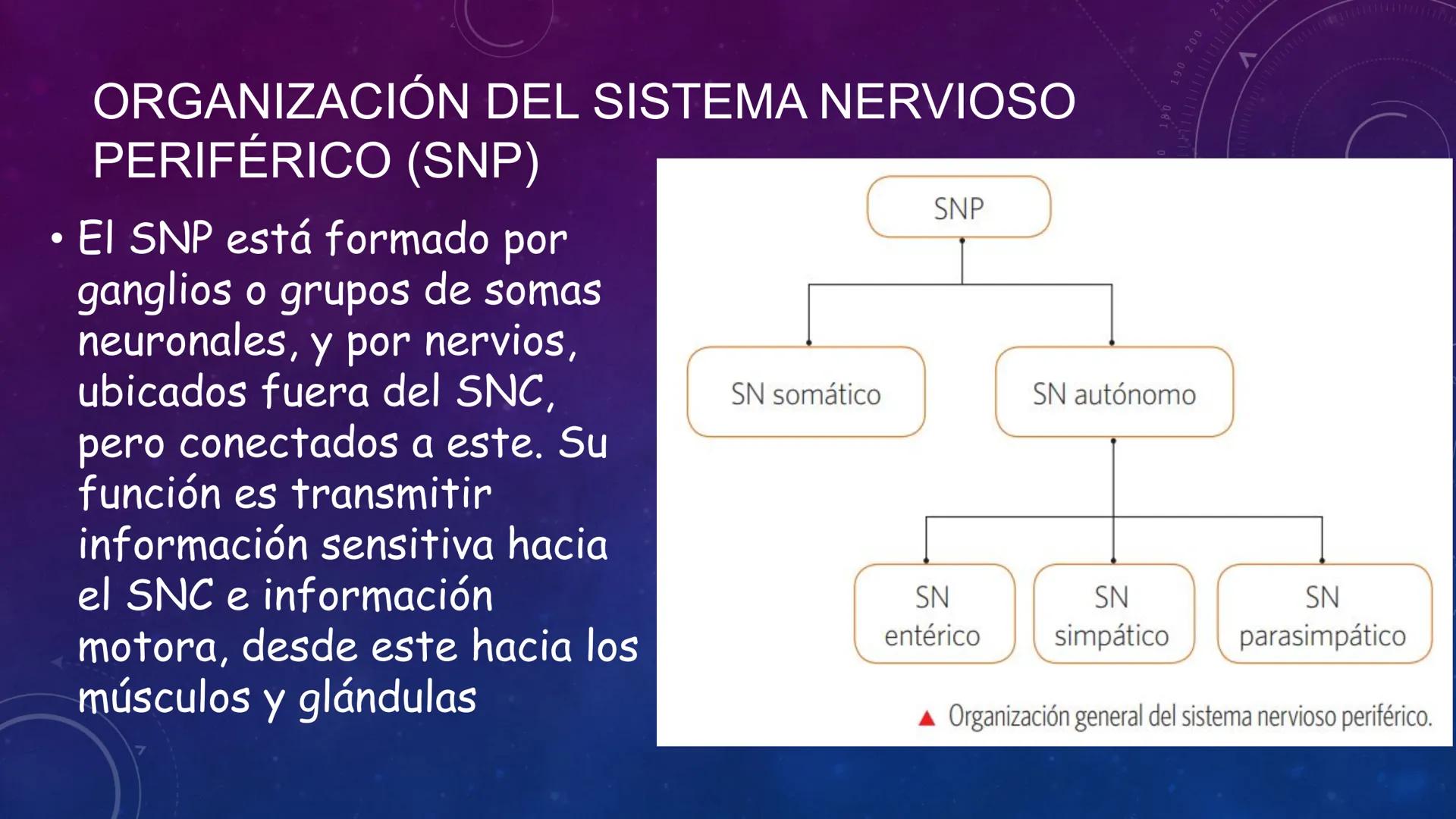 ORGANIZACIÓN DEL SISTEMA NERVIOSO PERIFÉRICO (SNP)

• El SNP está formado por ganglios o grupos de somas neuronales, y por nervios, ubicados fuera del SNC, pero conectados a este. Su función es transmitir información sensitiva hacia el SNC e información motora, desde este hacia los músculos y glándulas

SNP

SN somático

SN autónomo

SN entérico

SN simpático

SN parasimpático

▲ Organización general del sistema nervioso periférico.